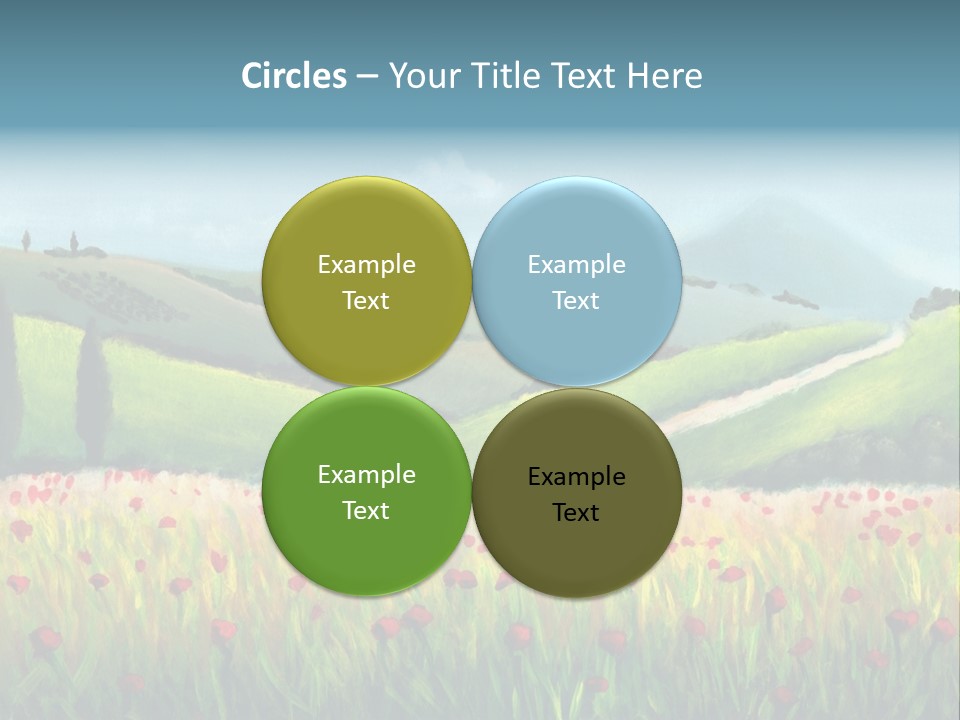 Circles – Your Title Text Here

Example Text

Example Text

Example Text

Example Text